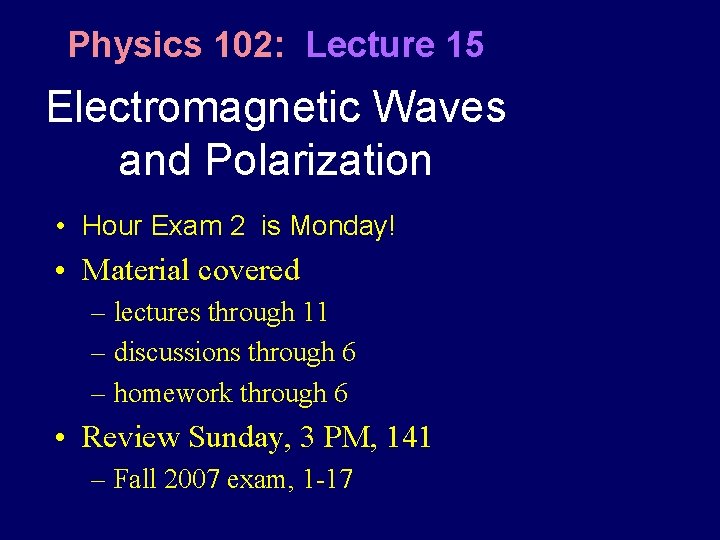 Physics 102: Lecture 15

Electromagnetic Waves and Polarization

• Hour Exam 2 is Monday!
• Material covered
– lectures through 11
– discussions through 6
– homework through 6
• Review Sunday, 3 PM, 141
– Fall 2007 exam, 1-17